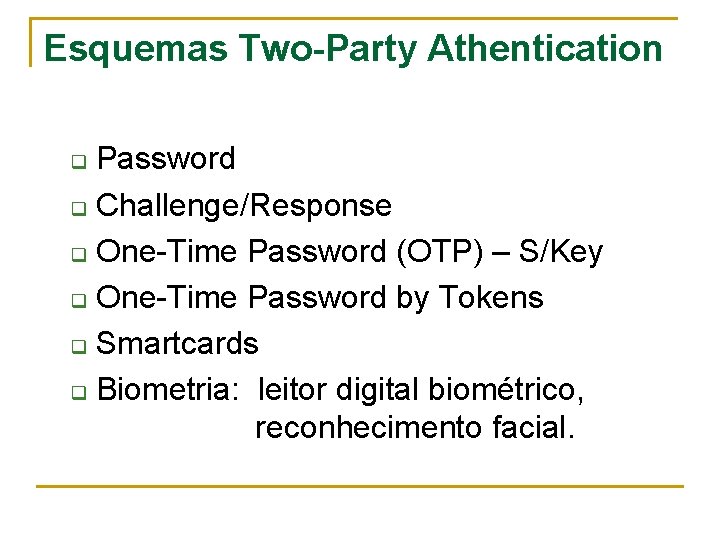 Esquemas Two-Party Athentication

- Password
- Challenge/Response
- One-Time Password (OTP) – S/Key
- One-Time Password by Tokens
- Smartcards
- Biometria: leitor digital biométrico, reconhecimento facial.